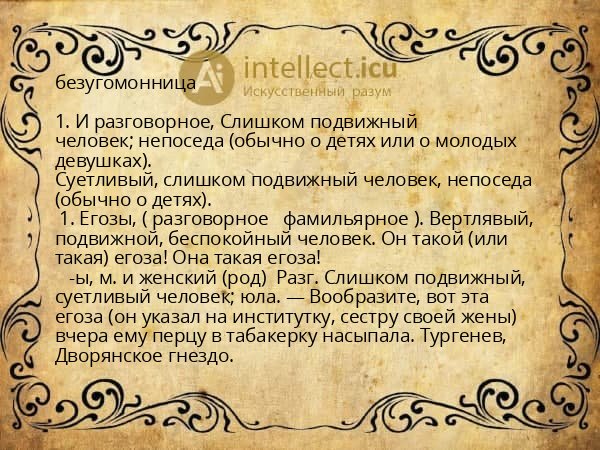 безугомонница

Ai intellect.icu
Искусственный разум

1. И разговорное, Слишком подвижный человек; непоседа (обычно о детях или о молодых девушках).
Суетливый, слишком подвижный человек, непоседа (обычно о детях).
1. Егозы, ( разговорное фамильярное ). Вертлявый, подвижной, беспокойный человек. Он такой (или такая) егоза! Она такая егоза!
-ы, м. и женский (род) Разг. Слишком подвижный, суетливый человек; юла. — Вообразите, вот эта егоза (он указал на институтку, сестру своей жены) вчера ему перцу в табакерку насыпала. Тургенев, Дворянское гнездо.